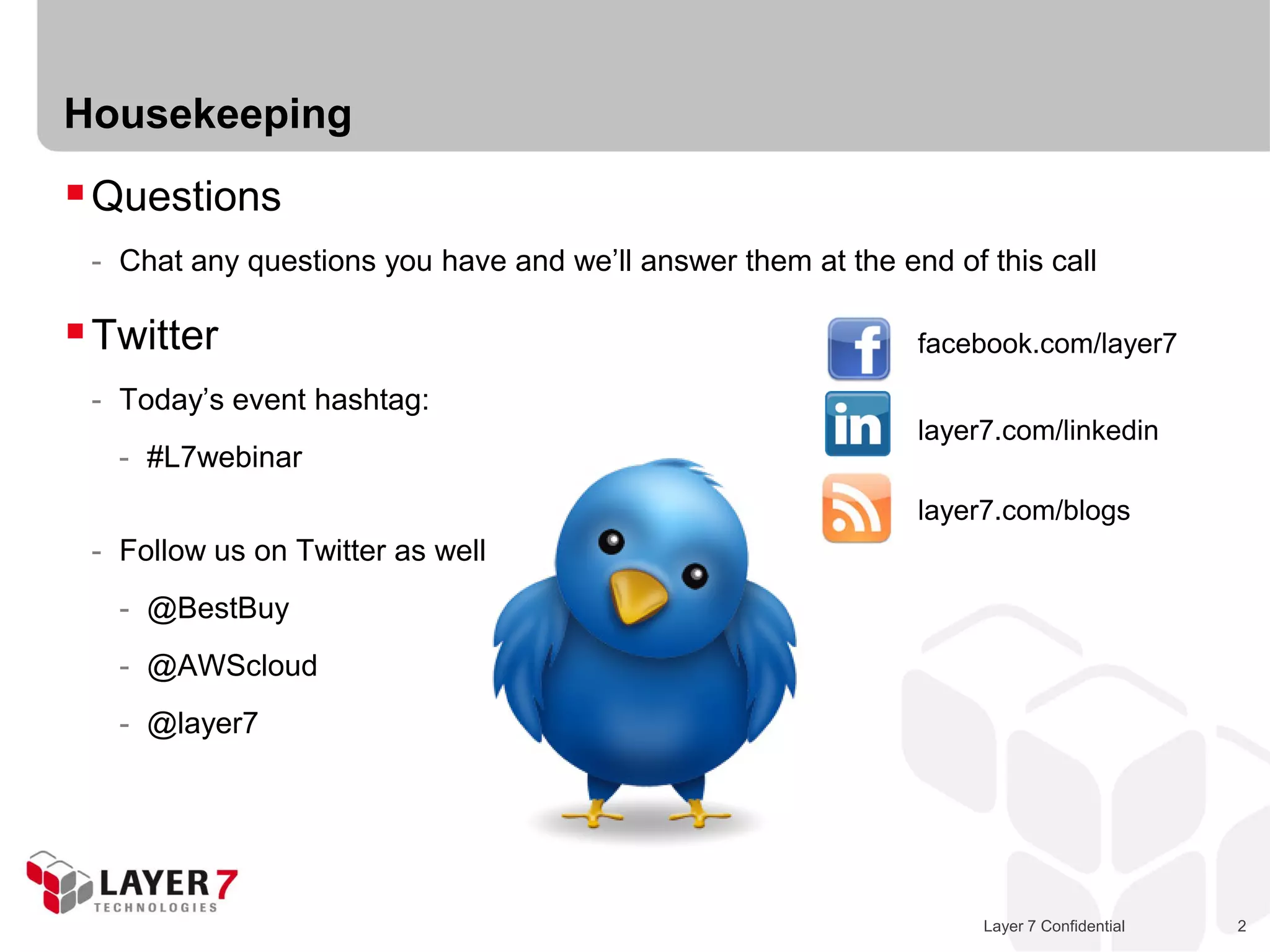 Housekeeping

Questions

- Chat any questions you have and we'll answer them at the end of this call

Twitter

- Today's event hashtag:

- #L7webinar

- Follow us on Twitter as well

- @BestBuy

- @AWScloud

- @layer7

f facebook.com/layer7

in layer7.com/linkedin

layer7.com/blogs

LAYER 7 TECHNOLOGIES

Layer 7 Confidential

2